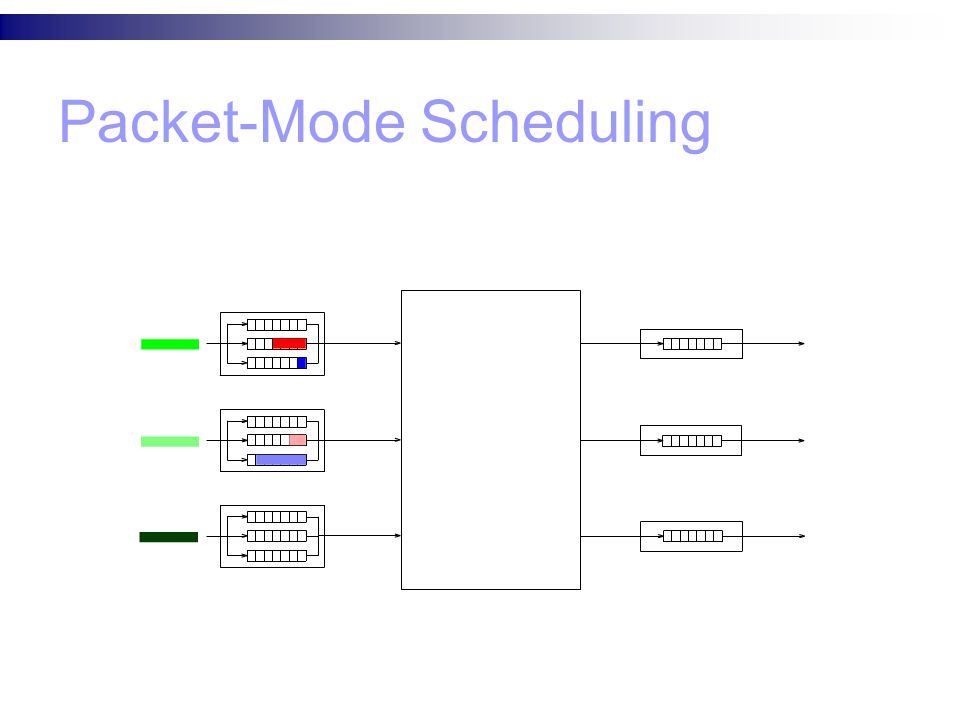 Packet-Mode Scheduling